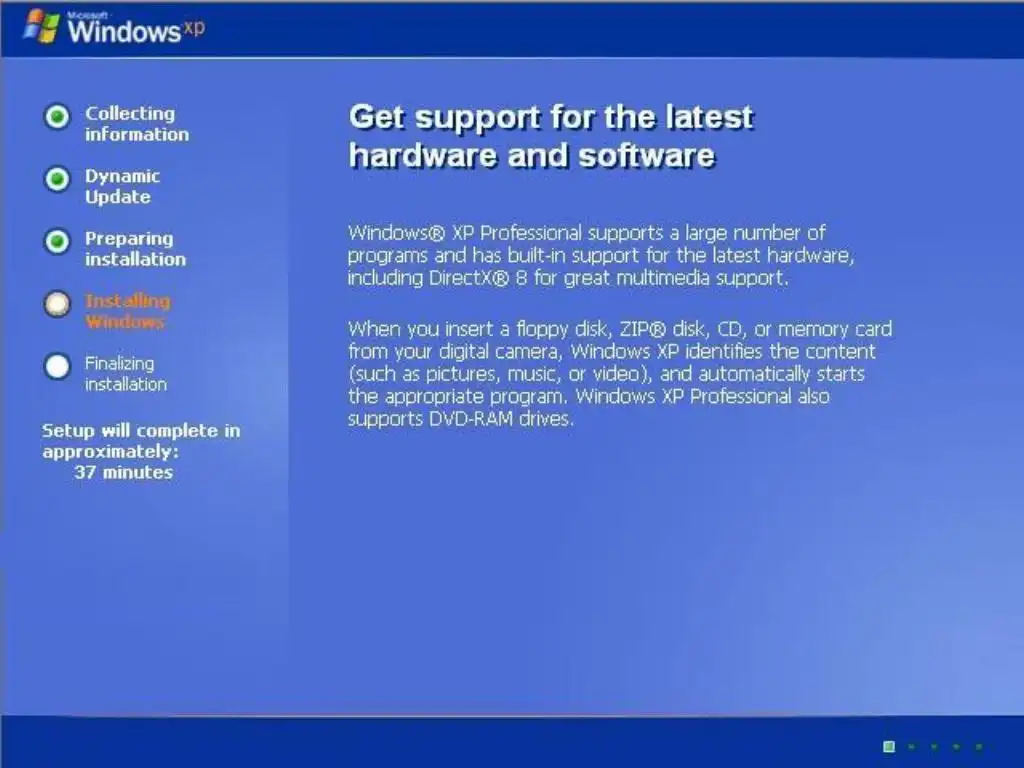 Microsoft Windows xp

Collecting information

Dynamic Update

Preparing installation

Installing Windows

Finalizing installation

Setup will complete in approximately:
37 minutes

Get support for the latest hardware and software

Windows® XP Professional supports a large number of programs and has built-in support for the latest hardware, including DirectX® 8 for great multimedia support.

When you insert a floppy disk, ZIP® disk, CD, or memory card from your digital camera, Windows XP identifies the content (such as pictures, music, or video), and automatically starts the appropriate program. Windows XP Professional also supports DVD-RAM drives.